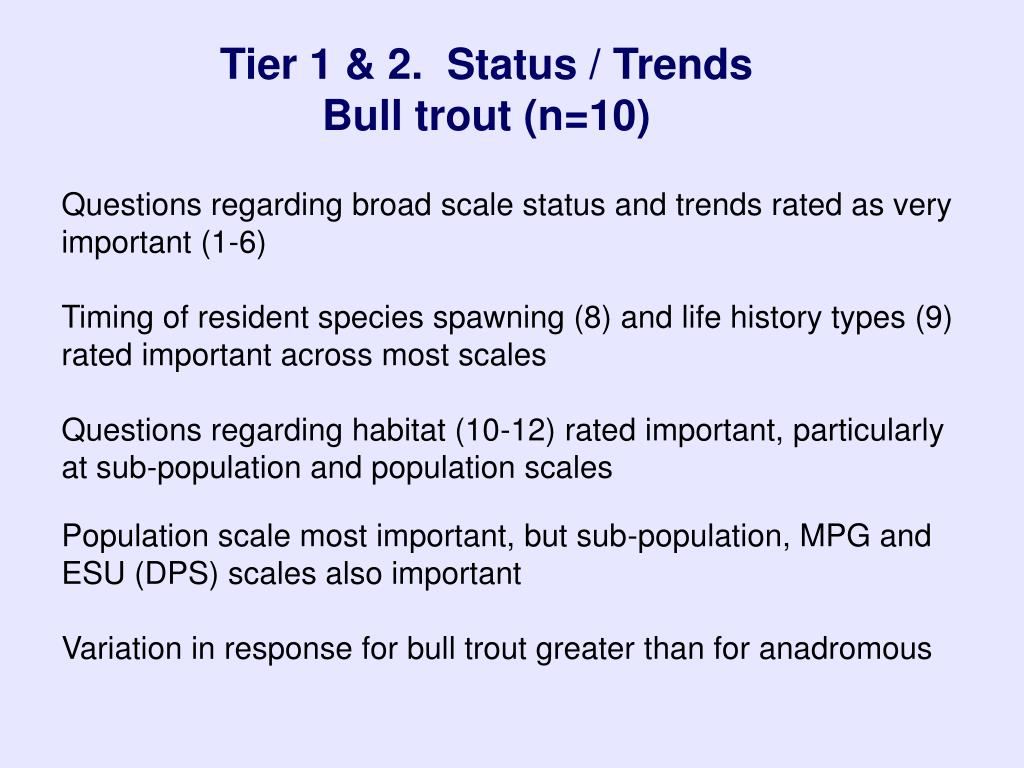 Tier 1 & 2. Status / Trends
Bull trout (n=10)

Questions regarding broad scale status and trends rated as very important (1-6)

Timing of resident species spawning (8) and life history types (9) rated important across most scales

Questions regarding habitat (10-12) rated important, particularly at sub-population and population scales

Population scale most important, but sub-population, MPG and ESU (DPS) scales also important

Variation in response for bull trout greater than for anadromous